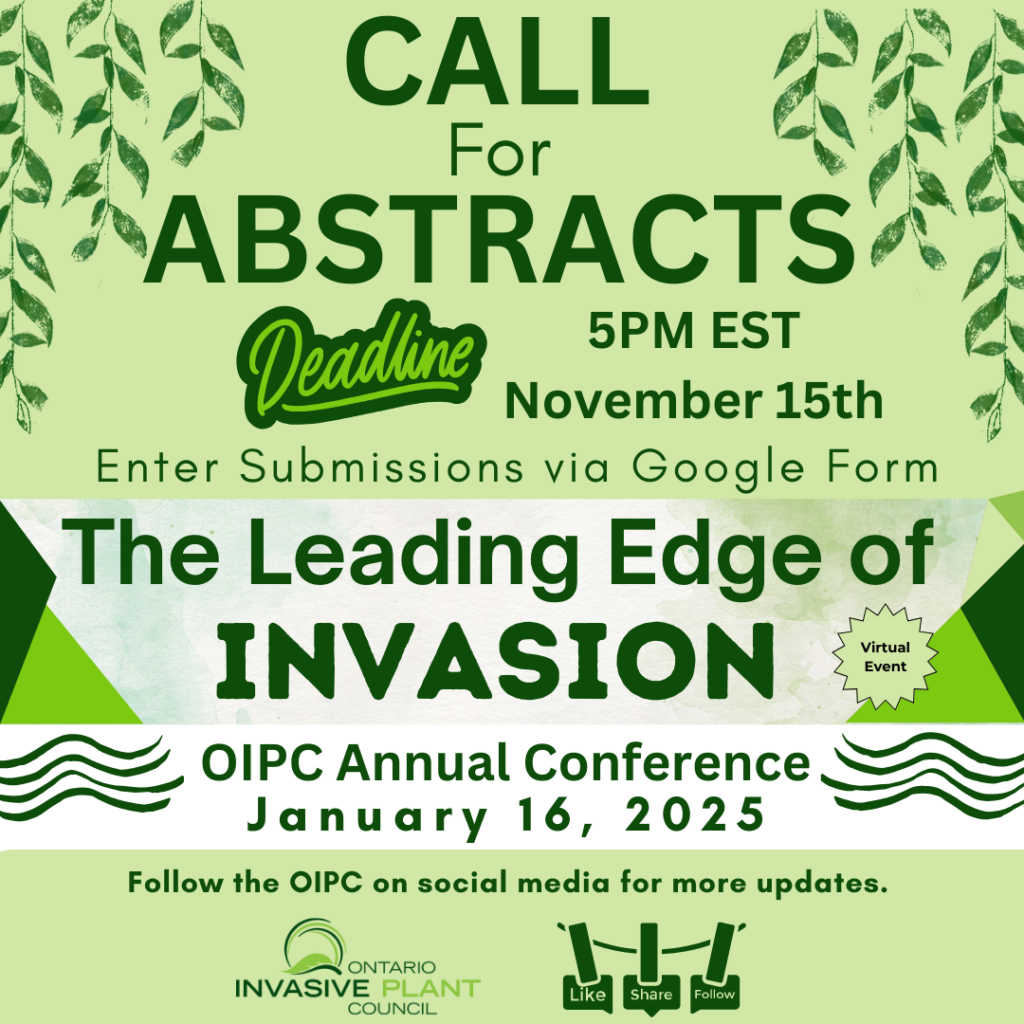 CALL
For
ABSTRACTS

Deadline

5PM EST
November 15th

Enter Submissions via Google Form

The Leading Edge of
INVASION

Virtual Event

OIPC Annual Conference
January 16, 2025

Follow the OIPC on social media for more updates.

ONTARIO
INVASIVE PLANT
COUNCIL

Like Share Follow